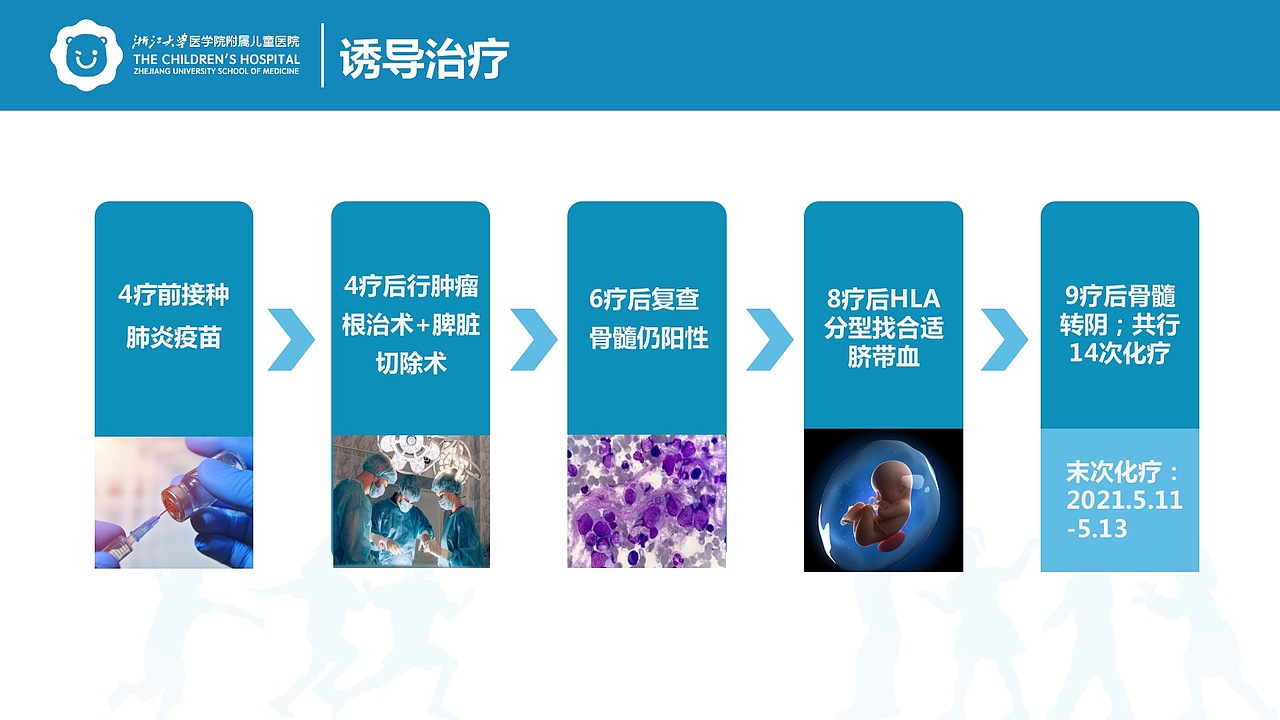 浙江大学医学院附属儿童医院
THE CHILDREN'S HOSPITAL
ZHEJIANG UNIVERSITY SCHOOL OF MEDICINE

诱导治疗

4疗前接种肺炎疫苗

4疗后行肿瘤根治术+脾脏切除术

6疗后复查骨髓仍阳性

8疗后HLA分型找合适脐带血

9疗后骨髓转阴；共行14次化疗

末次化疗：2021.5.11-5.13